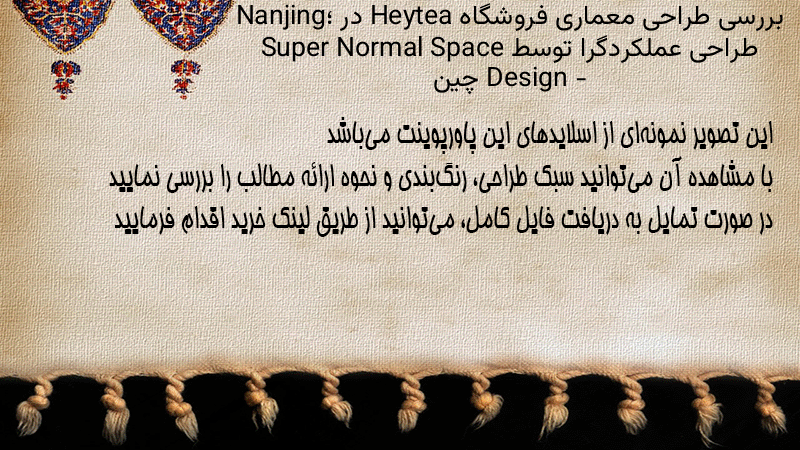 بررسی طراحی معماری فروشگاه Heytea در Nanjing؛ طراحی عملکردگرا توسط Super Normal Space Design - چین

این تصویر نمونه‌ای از اسلایدهای این پاورپوینت می‌باشد
با مشاهده آن می‌توانید سبک طراحی، رنگ‌بندی و نحوه ارائه مطالب را بررسی نمایید
در صورت تمایل به دریافت فایل کامل، می‌توانید از طریق لینک خرید اقدام فرمایید